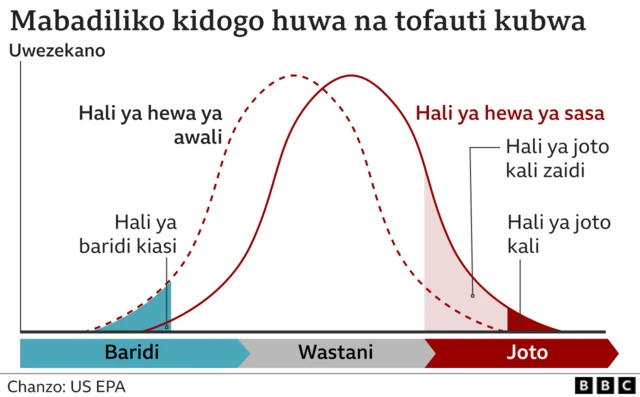 Mabadiliko kidogo huwa na tofauti kubwa

Uwezekano

Hali ya hewa ya awali

Hali ya hewa ya sasa

Hali ya joto kali zaidi

Hali ya baridi kiasi

Hali ya joto kali

Baridi

Wastani

Joto

Chanzo: US EPA

BBC